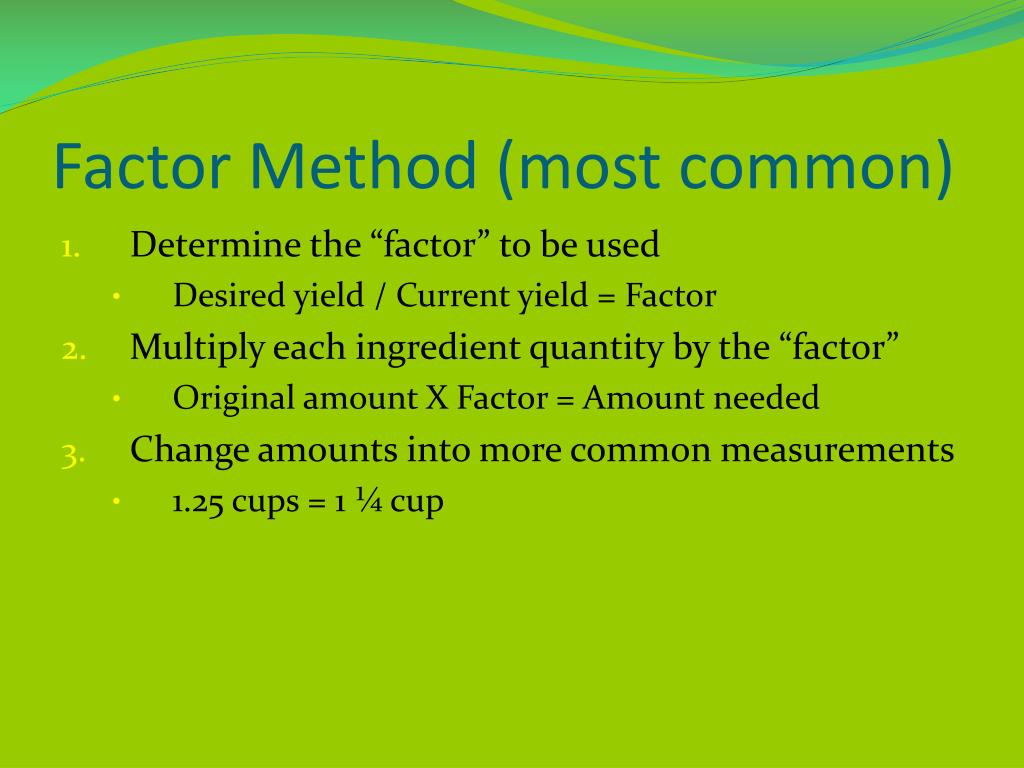 Factor Method (most common)

1. Determine the “factor” to be used
 • Desired yield / Current yield = Factor
2. Multiply each ingredient quantity by the “factor”
 • Original amount X Factor = Amount needed
3. Change amounts into more common measurements
 • 1.25 cups = 1 ¼ cup